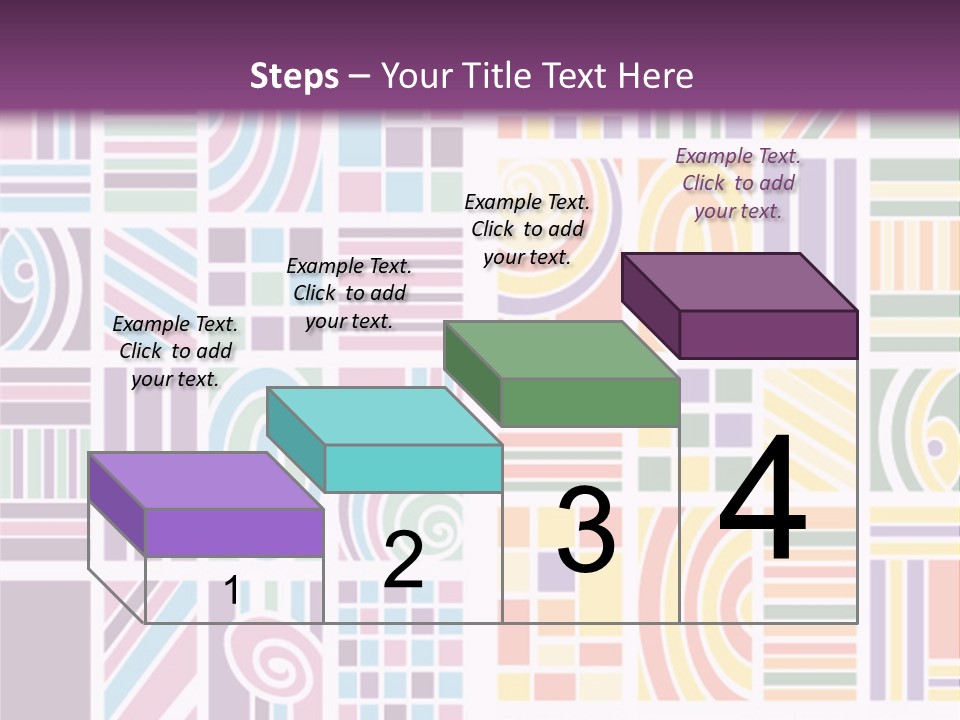 Steps – Your Title Text Here

Example Text. Click to add your text.

Example Text. Click to add your text.

Example Text. Click to add your text.

Example Text. Click to add your text.

1

2

3

4